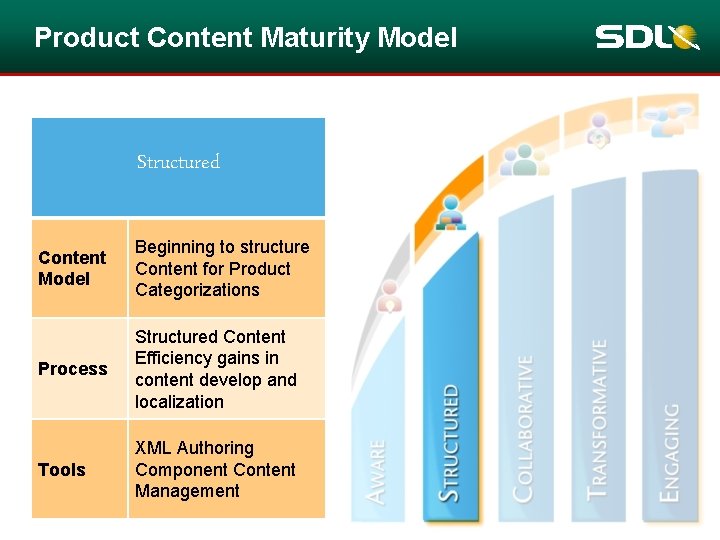 Product Content Maturity Model

SDL

| Structured | |
|---|---|
| Content Model | Beginning to structure Content for Product Categorizations |
| Process | Structured Content Efficiency gains in content develop and localization |
| Tools | XML Authoring Component Content Management |

AWARE

STRUCTURED

COLLABORATIVE

TRANSFORMATIVE

ENGAGING